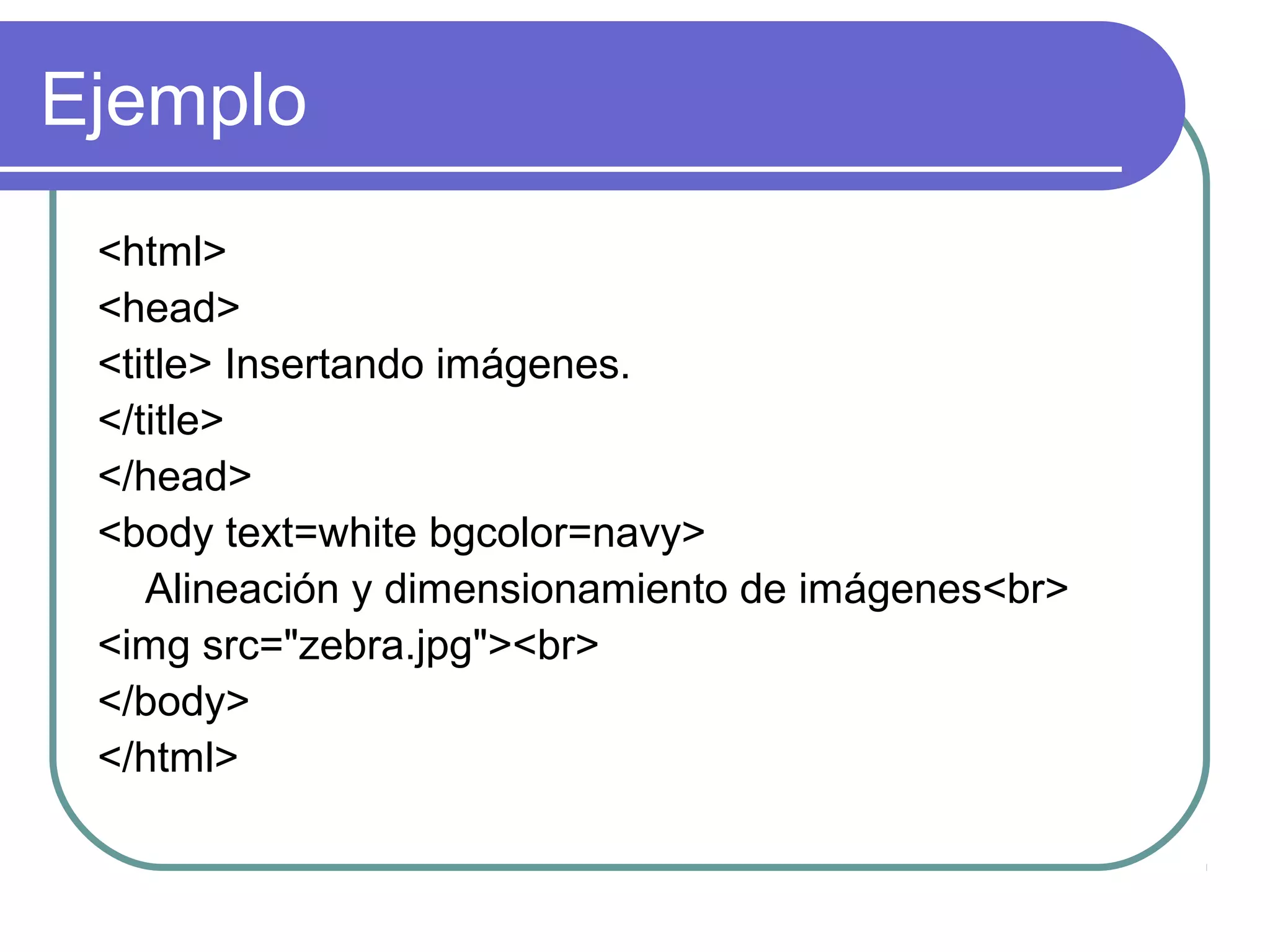 Ejemplo

<html>
<head>
<title> Insertando imágenes.
</title>
</head>
<body text=white bgcolor=navy>
Alineación y dimensionamiento de imágenes<br>
<img src="zebra.jpg"><br>
</body>
</html>